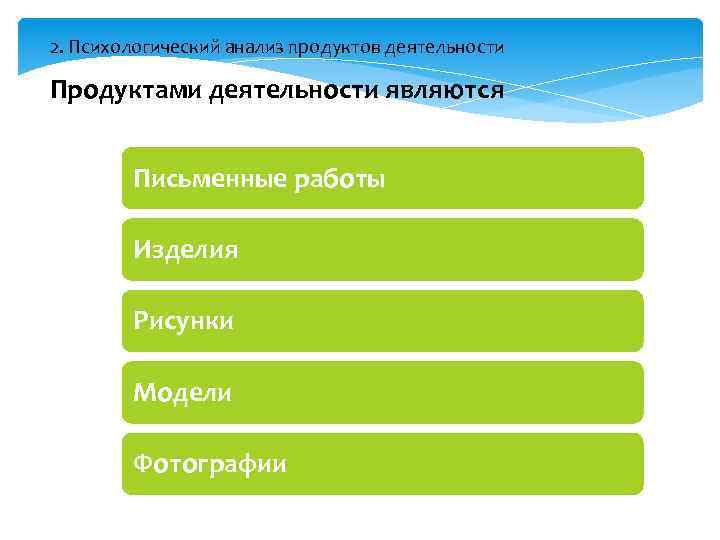 2. Психологический анализ продуктов деятельности

Продуктами деятельности являются

Письменные работы

Изделия

Рисунки

Модели

Фотографии